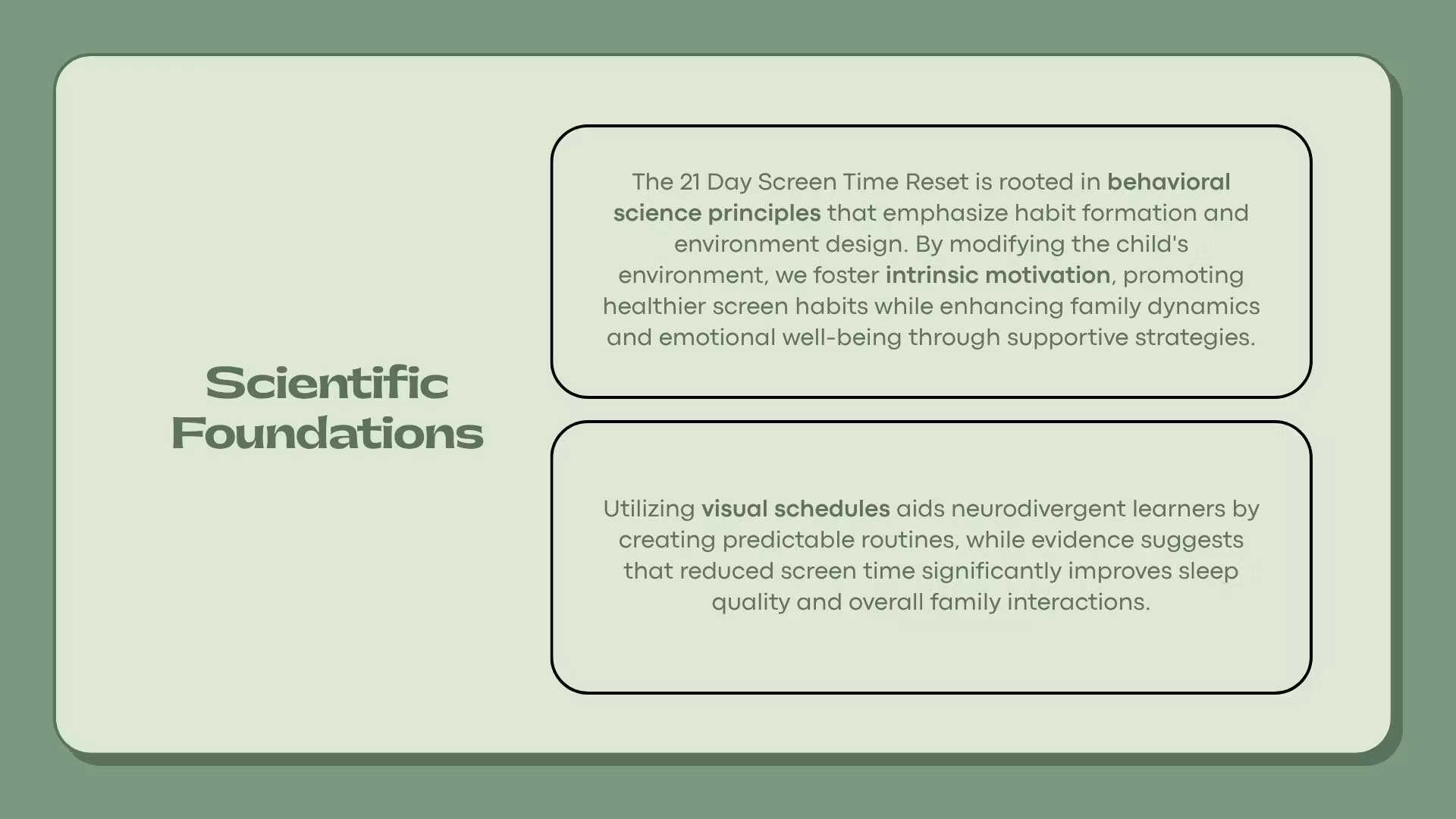 Scientific Foundations

The 21 Day Screen Time Reset is rooted in behavioral science principles that emphasize habit formation and environment design. By modifying the child's environment, we foster intrinsic motivation, promoting healthier screen habits while enhancing family dynamics and emotional well-being through supportive strategies.

Utilizing visual schedules aids neurodivergent learners by creating predictable routines, while evidence suggests that reduced screen time significantly improves sleep quality and overall family interactions.